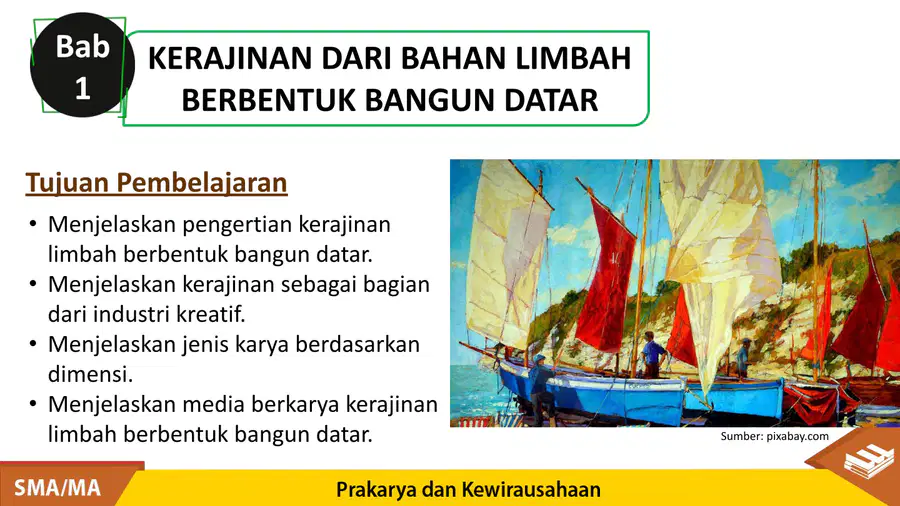 Bab 1

KERAJINAN DARI BAHAN LIMBAH BERBENTUK BANGUN DATAR

Tujuan Pembelajaran

• Menjelaskan pengertian kerajinan limbah berbentuk bangun datar.
• Menjelaskan kerajinan sebagai bagian dari industri kreatif.
• Menjelaskan jenis karya berdasarkan dimensi.
• Menjelaskan media berkarya kerajinan limbah berbentuk bangun datar.

Sumber: pixabay.com

SMA/MA

Prakarya dan Kewirausahaan